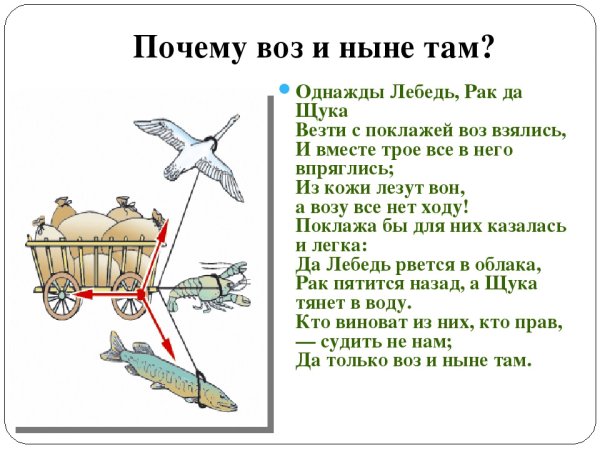 Почему воз и ныне там?

Однажды Лебедь, Рак да Щука
Везти с поклажей воз взялись,
И вместе трое все в него впряглись;
Из кожи лезут вон,
а возу все нет ходу!
Поклажа бы для них казалась и легка:
Да Лебедь рвется в облака,
Рак пятится назад, а Щука тянет в воду.
Кто виноват из них, кто прав,
— судить не нам;
Да только воз и ныне там.